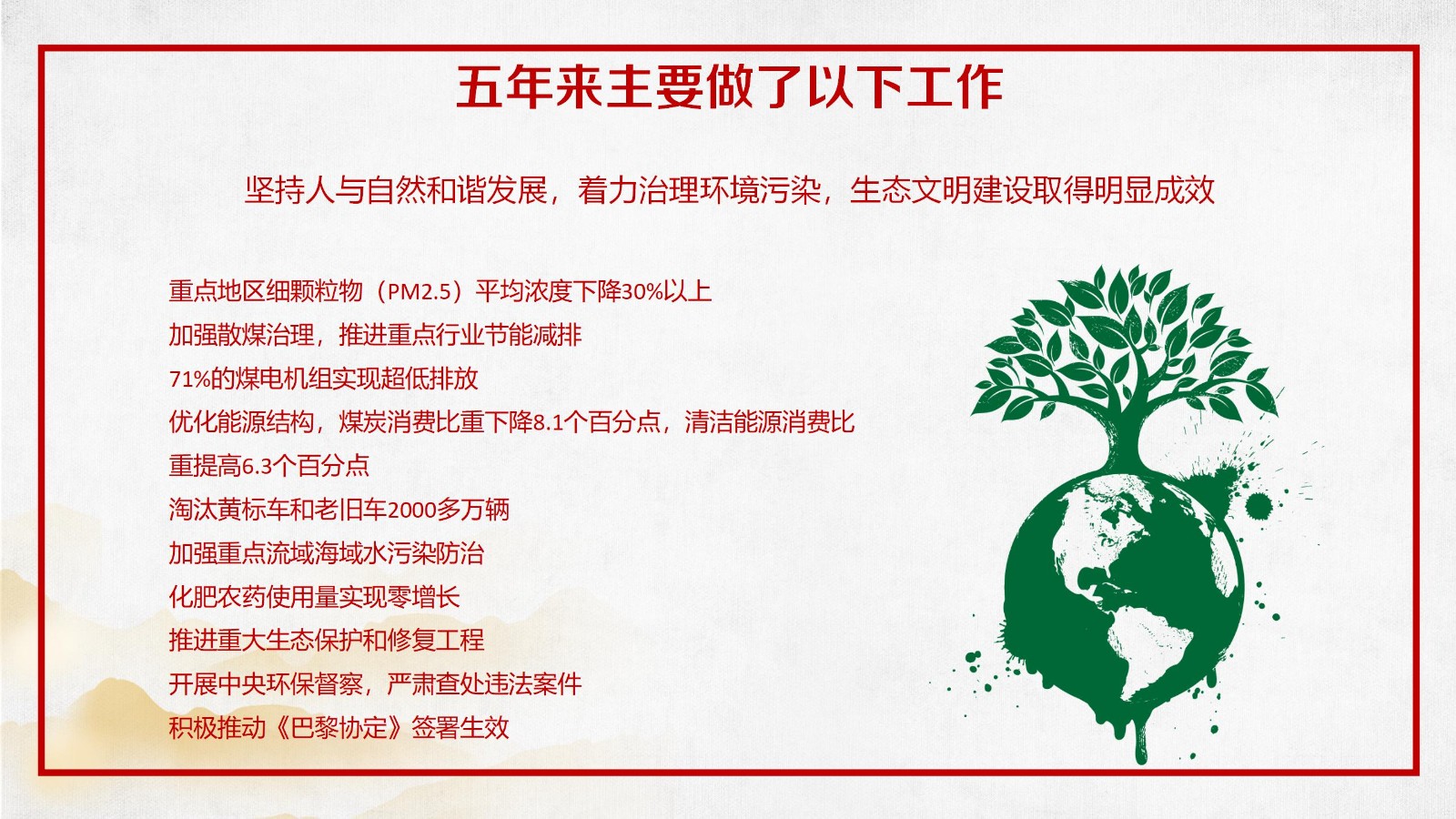 五年来主要做了以下工作

坚持人与自然和谐发展，着力治理环境污染，生态文明建设取得明显成效

重点地区细颗粒物（PM2.5）平均浓度下降30%以上
加强散煤治理，推进重点行业节能减排
71%的煤电机组实现超低排放
优化能源结构，煤炭消费比重下降8.1个百分点，清洁能源消费比重提高6.3个百分点
淘汰黄标车和老旧车2000多万辆
加强重点流域海域水污染防治
化肥农药使用量实现零增长
推进重大生态保护和修复工程
开展中央环保督察，严肃查处违法案件
积极推动《巴黎协定》签署生效